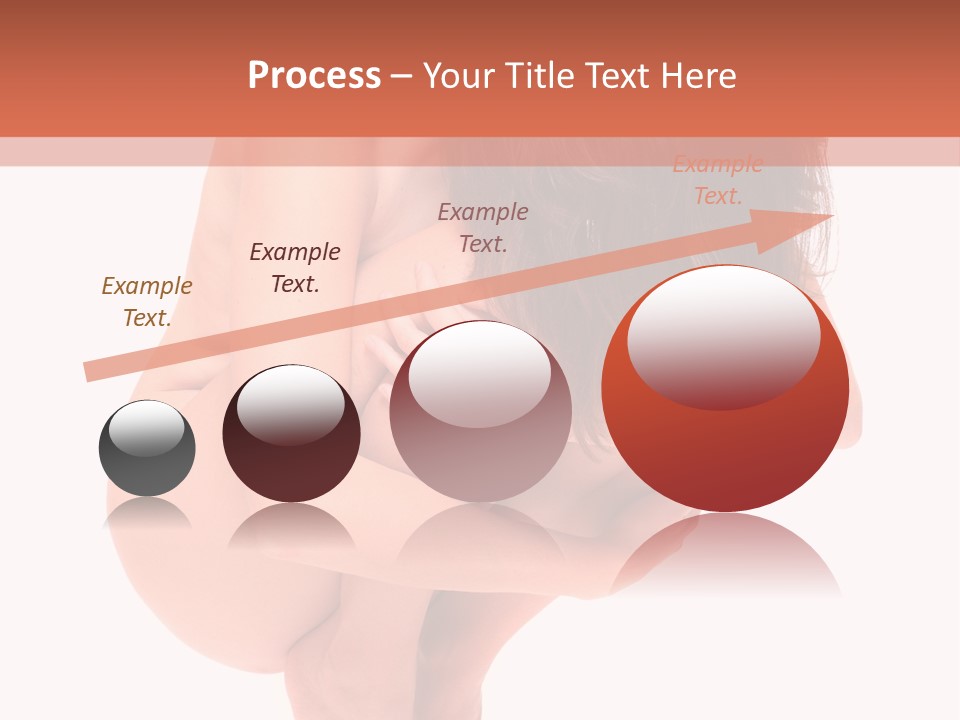 Process – Your Title Text Here

Example Text.

Example Text.

Example Text.

Example Text.